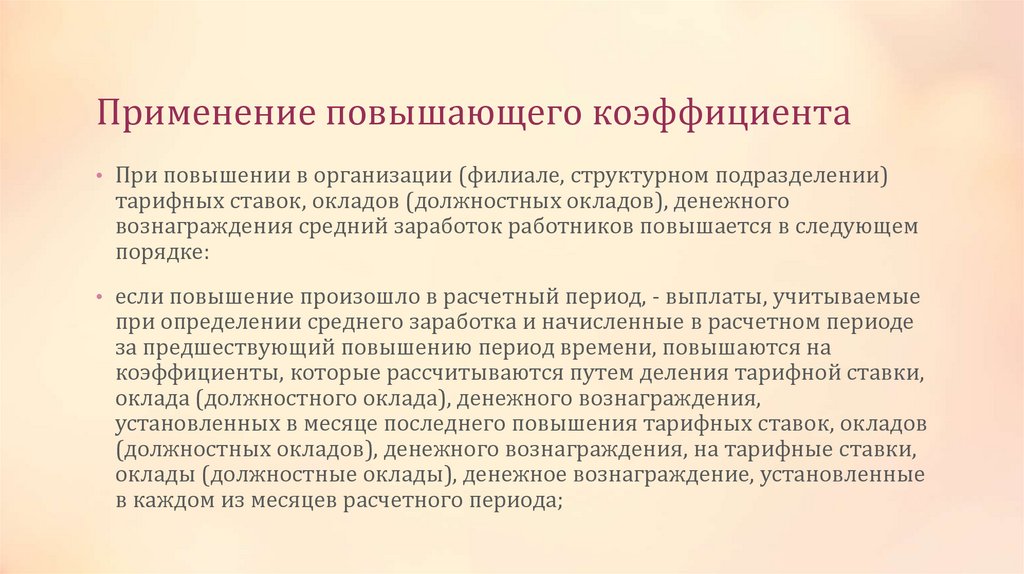 Применение повышающего коэффициента

• При повышении в организации (филиале, структурном подразделении) тарифных ставок, окладов (должностных окладов), денежного вознаграждения средний заработок работников повышается в следующем порядке:

• если повышение произошло в расчетный период, - выплаты, учитываемые при определении среднего заработка и начисленные в расчетном периоде за предшествующий повышению период времени, повышаются на коэффициенты, которые рассчитываются путем деления тарифной ставки, оклада (должностного оклада), денежного вознаграждения, установленных в месяце последнего повышения тарифных ставок, окладов (должностных окладов), денежного вознаграждения, на тарифные ставки, оклады (должностные оклады), денежное вознаграждение, установленные в каждом из месяцев расчетного периода;